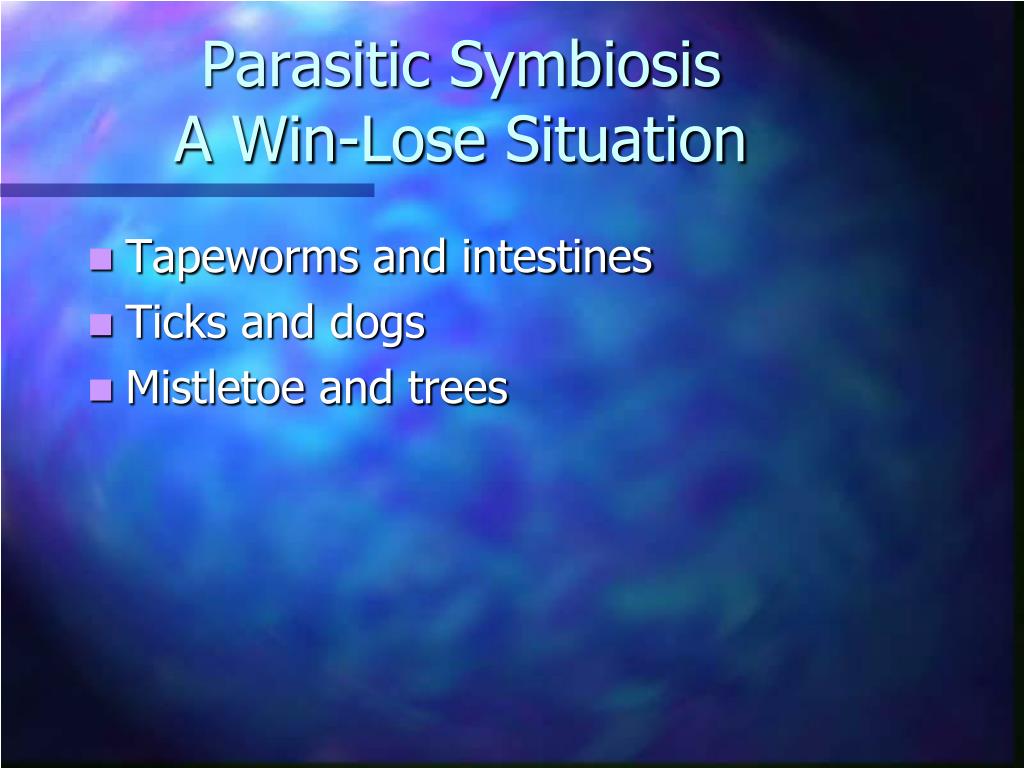 Parasitic Symbiosis
A Win-Lose Situation

- Tapeworms and intestines
- Ticks and dogs
- Mistletoe and trees